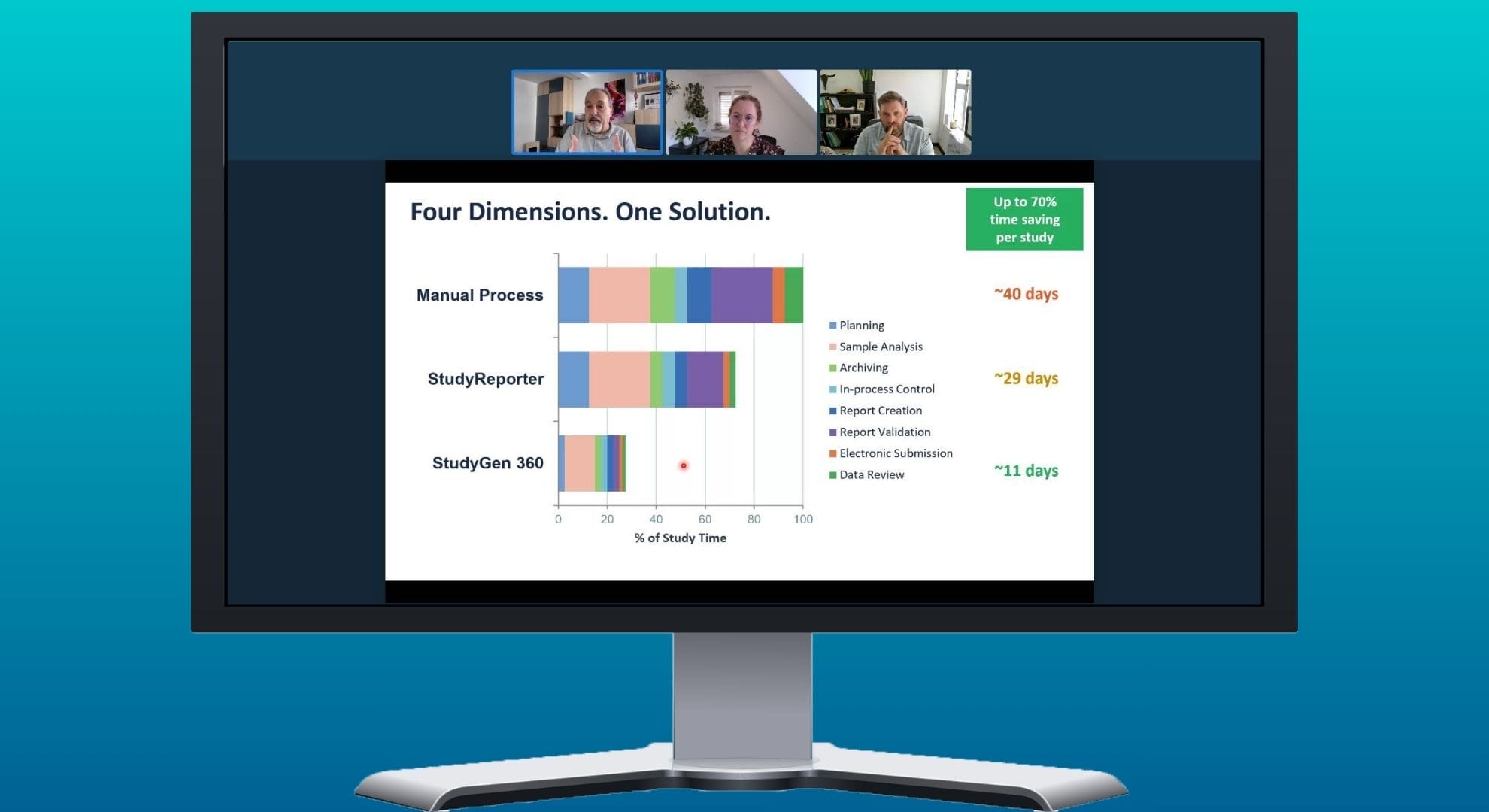 Four Dimensions. One Solution.

Up to 70% time saving per study

Manual Process

StudyReporter

StudyGen 360

0 20 40 60 80 100

% of Study Time

Planning
Sample Analysis
Archiving
In-process Control
Report Creation
Report Validation
Electronic Submission
Data Review

~40 days

~29 days

~11 days